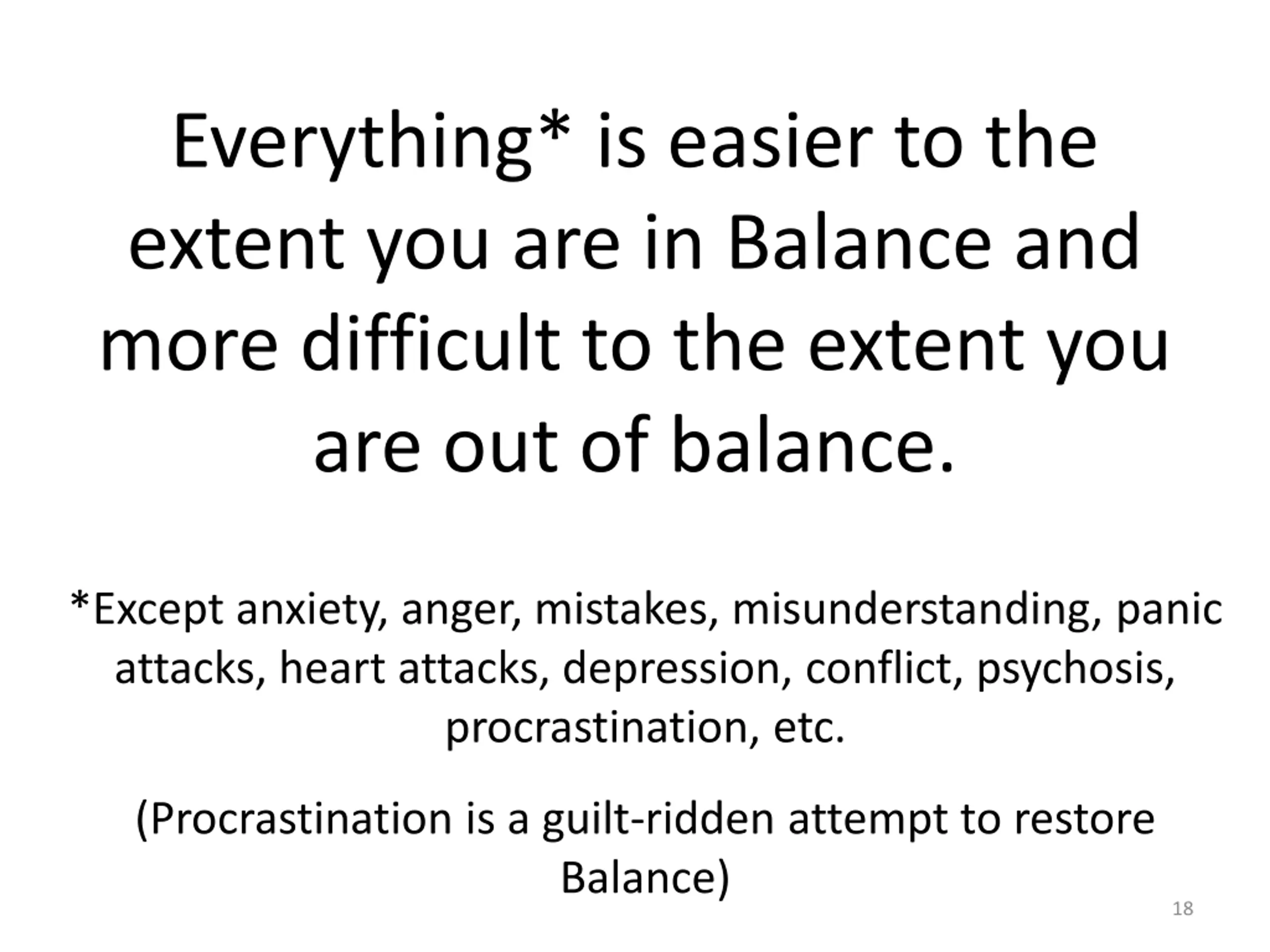 Everything* is easier to the extent you are in Balance and more difficult to the extent you are out of balance.

*Except anxiety, anger, mistakes, misunderstanding, panic attacks, heart attacks, depression, conflict, psychosis, procrastination, etc.

(Procrastination is a guilt-ridden attempt to restore Balance)

18